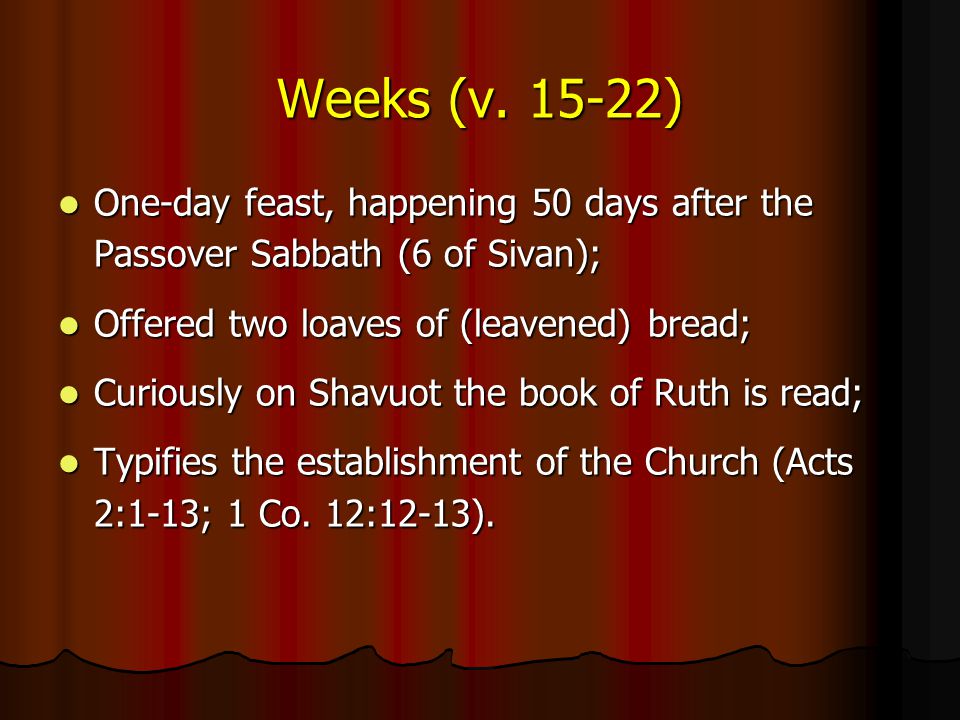 Weeks (v. 15-22)

- One-day feast, happening 50 days after the Passover Sabbath (6 of Sivan);
- Offered two loaves of (leavened) bread;
- Curiously on Shavuot the book of Ruth is read;
- Typifies the establishment of the Church (Acts 2:1-13; 1 Co. 12:12-13).